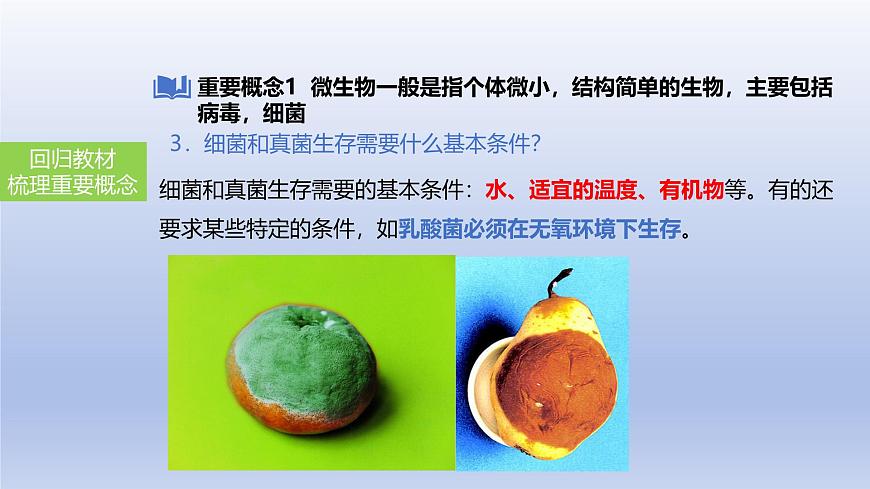 重要概念1 微生物一般是指个体微小，结构简单的生物，主要包括病毒，细菌

3．细菌和真菌生存需要什么基本条件?

回归教材
梳理重要概念

细菌和真菌生存需要的基本条件：水、适宜的温度、有机物等。有的还要求某些特定的条件，如乳酸菌必须在无氧环境下生存。